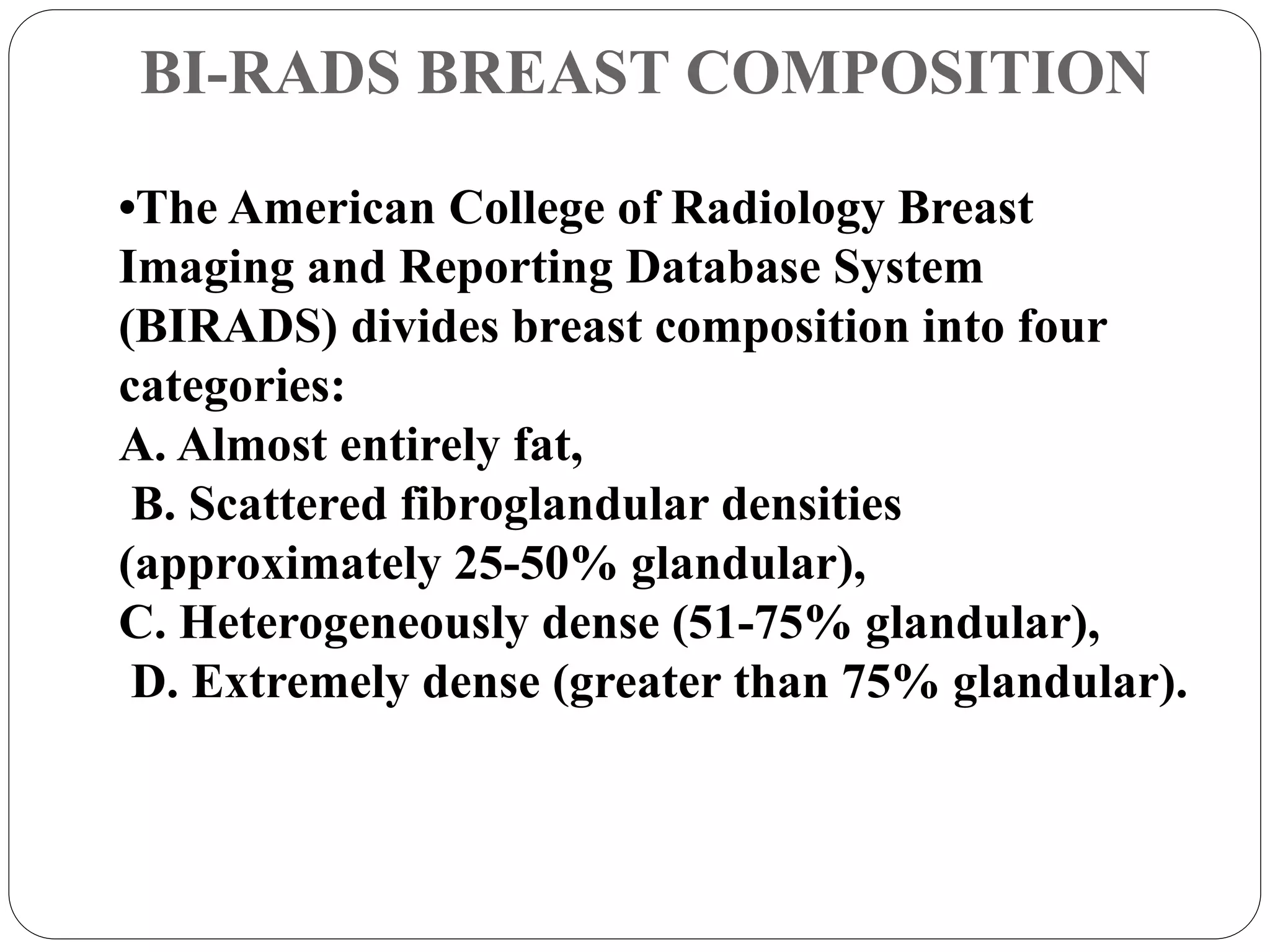 BI-RADS BREAST COMPOSITION

•The American College of Radiology Breast Imaging and Reporting Database System (BIRADS) divides breast composition into four categories:
A. Almost entirely fat,
B. Scattered fibroglandular densities (approximately 25-50% glandular),
C. Heterogeneously dense (51-75% glandular),
D. Extremely dense (greater than 75% glandular).